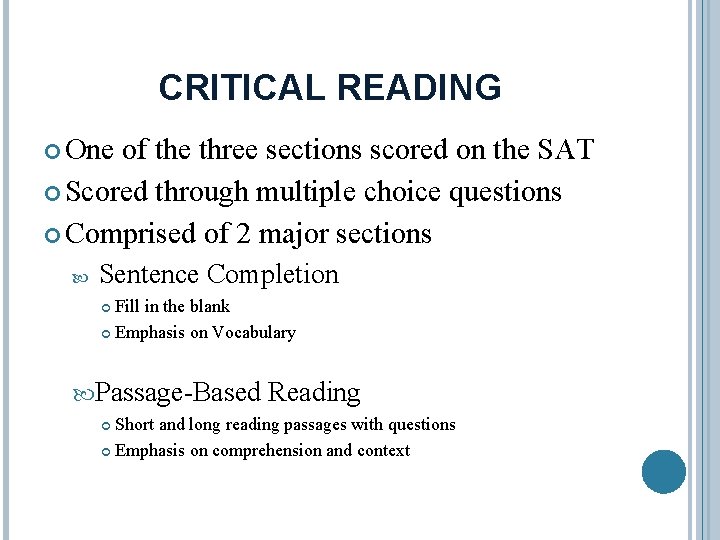 CRITICAL READING

One of the three sections scored on the SAT

Scored through multiple choice questions

Comprised of 2 major sections

Sentence Completion

Fill in the blank

Emphasis on Vocabulary

Passage-Based Reading

Short and long reading passages with questions

Emphasis on comprehension and context